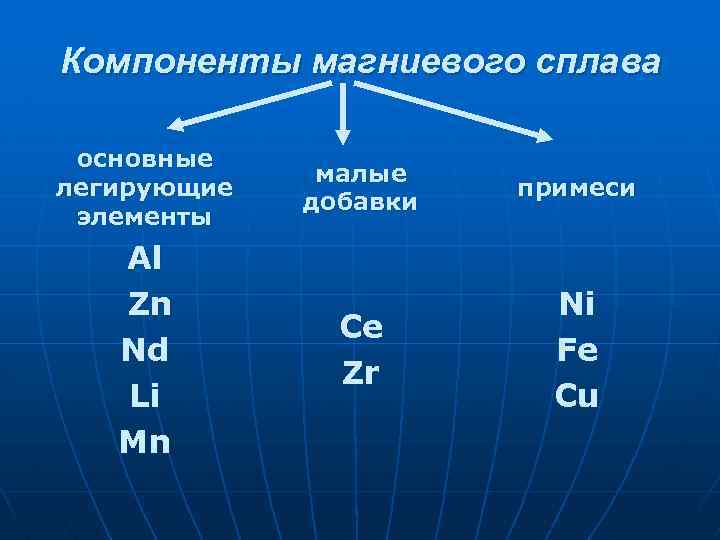 Компоненты магниевого сплава

основные легирующие элементы

Al
Zn
Nd
Li
Mn

малые добавки

Ce
Zr

примеси

Ni
Fe
Cu